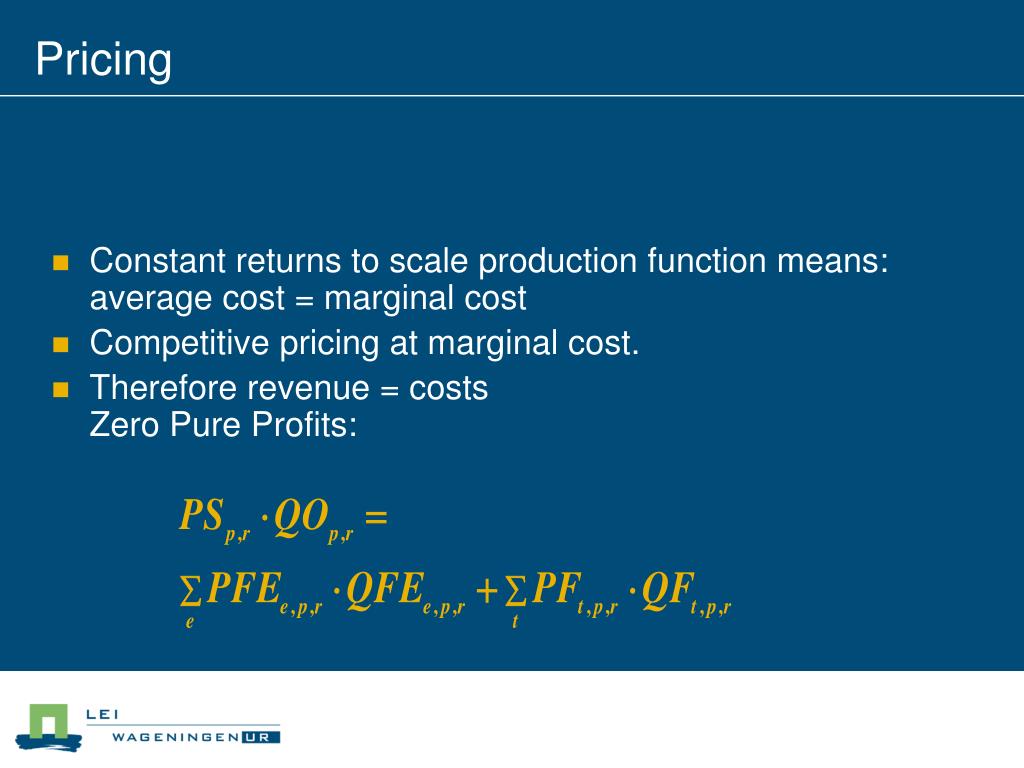 Pricing

Constant returns to scale production function means: average cost = marginal cost

Competitive pricing at marginal cost.

Therefore revenue = costs
Zero Pure Profits:

$PS_{p,r} \cdot QO_{p,r} =$

$\sum_{e} PFE_{e,p,r} \cdot QFE_{e,p,r} + \sum_{t} PF_{t,p,r} \cdot QF_{t,p,r}$

LEI
WAGENINGEN UR